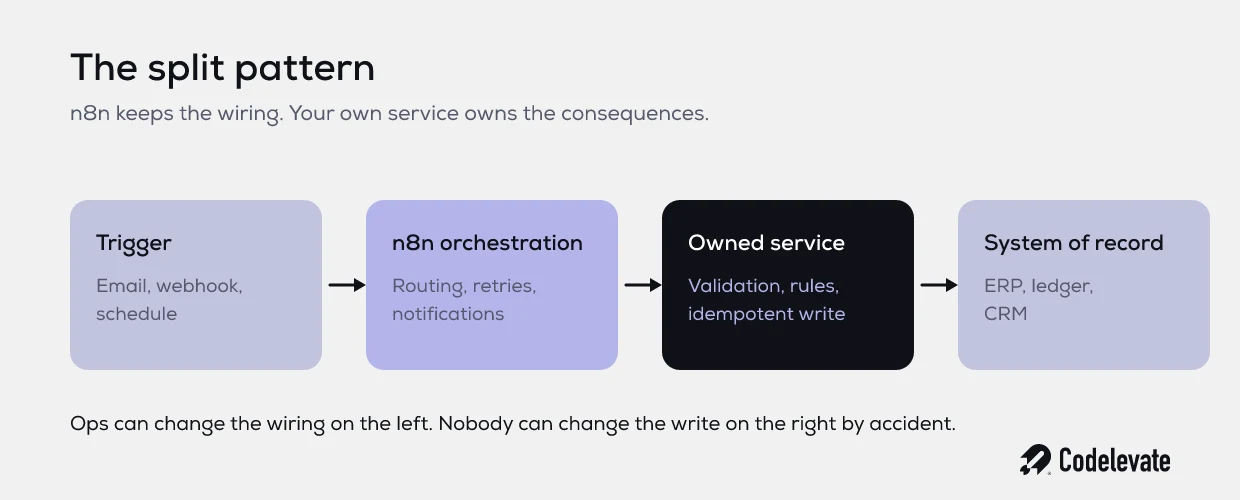 The split pattern

n8n keeps the wiring. Your own service owns the consequences.

Trigger
Email, webhook, schedule

n8n orchestration
Routing, retries, notifications

Owned service
Validation, rules, idempotent write

System of record
ERP, ledger, CRM

Ops can change the wiring on the left. Nobody can change the write on the right by accident.

Codelevate